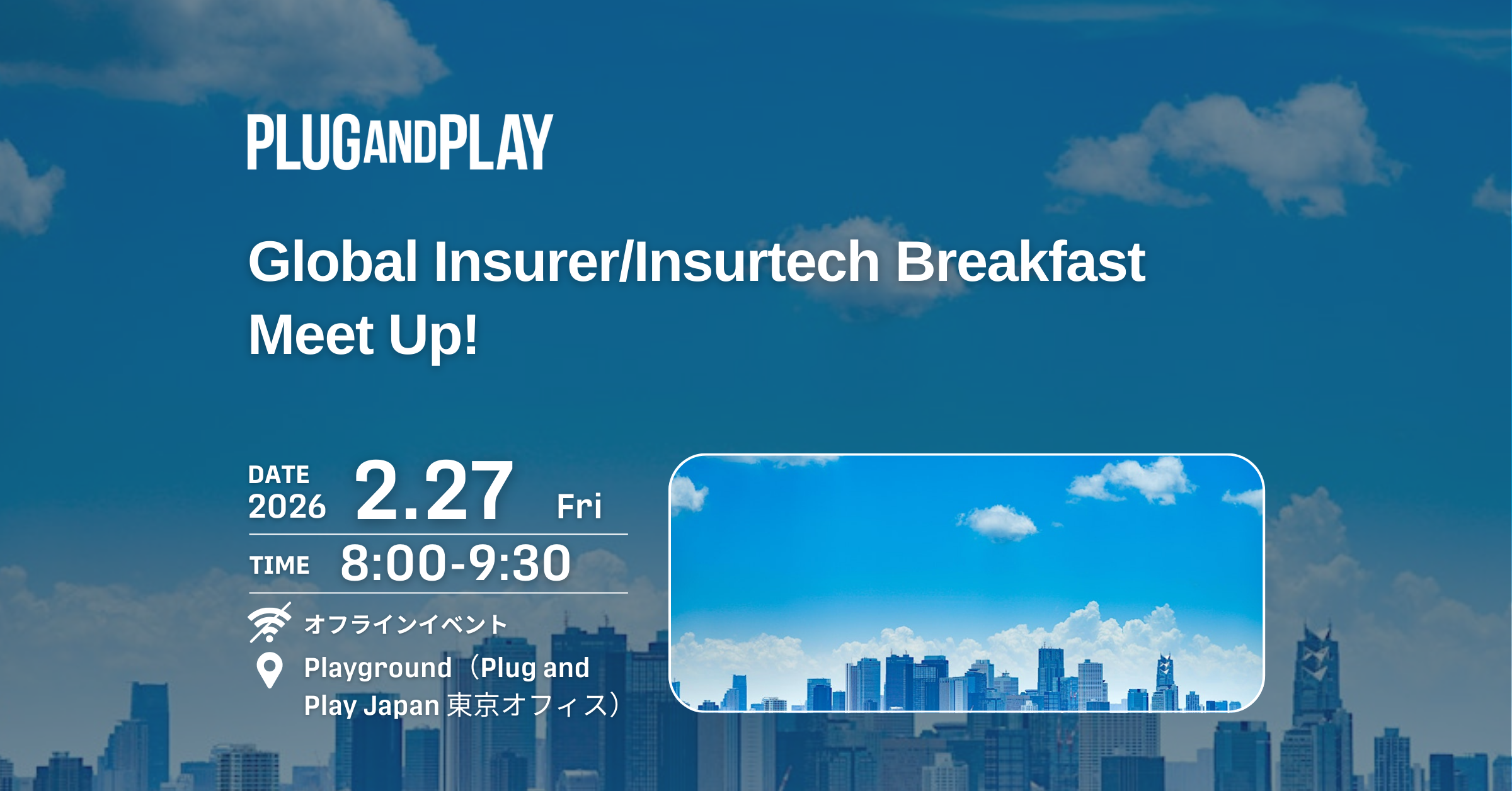 PLUGANDPLAY

Global Insurer/Insurtech Breakfast Meet Up!

DATE 2026 2.27 Fri

TIME 8:00-9:30

オフラインイベント

Playground（Plug and Play Japan 東京オフィス）